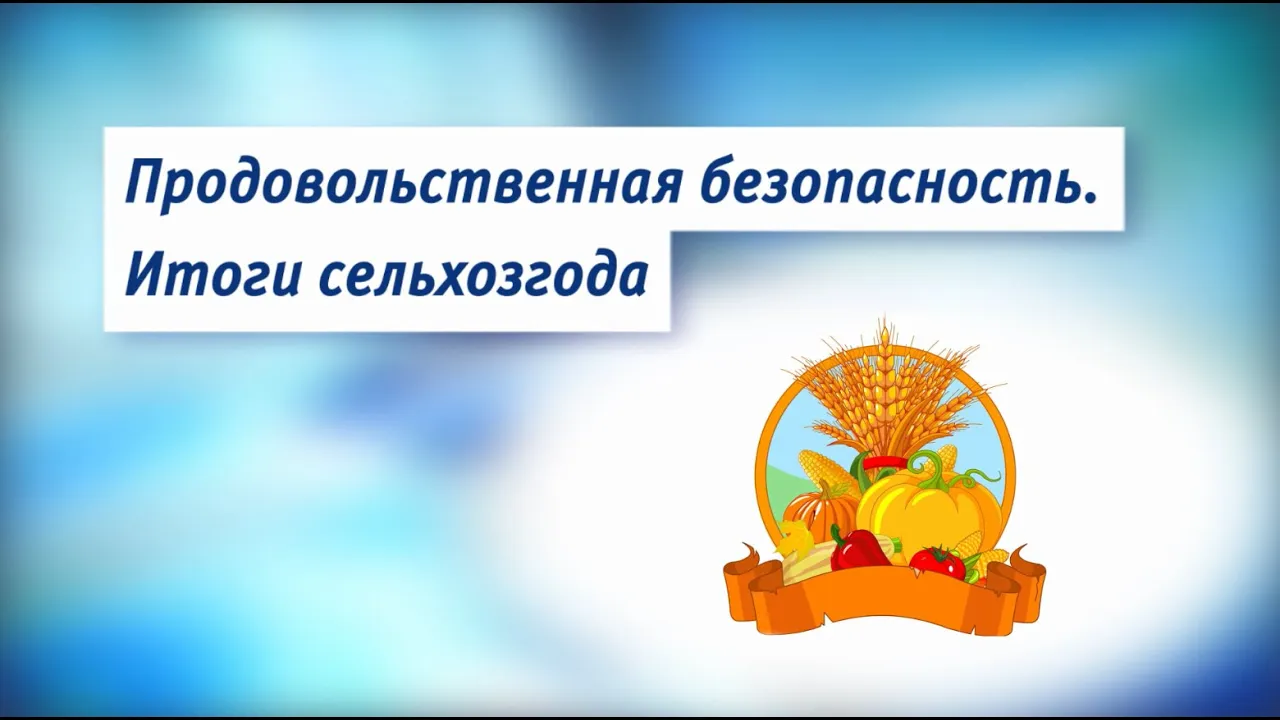 Продовольственная безопасность.
Итоги сельхозгода